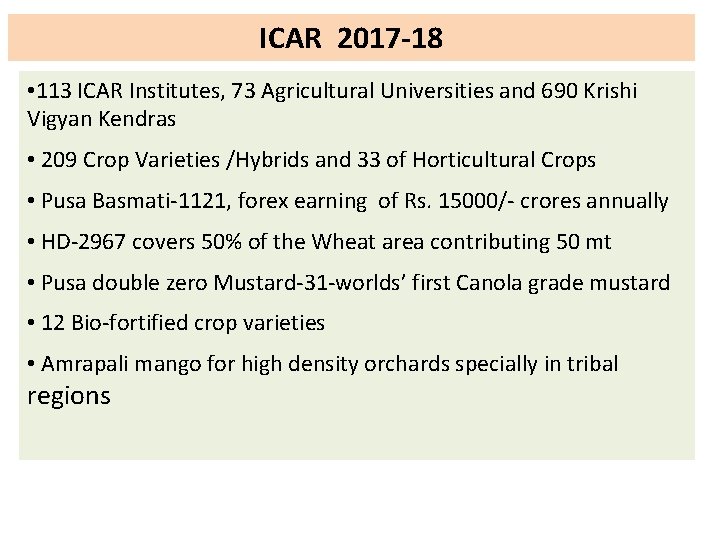 ICAR 2017-18

•113 ICAR Institutes, 73 Agricultural Universities and 690 Krishi Vigyan Kendras

• 209 Crop Varieties /Hybrids and 33 of Horticultural Crops

• Pusa Basmati-1121, forex earning of Rs. 15000/- crores annually

• HD-2967 covers 50% of the Wheat area contributing 50 mt

• Pusa double zero Mustard-31-worlds' first Canola grade mustard

• 12 Bio-fortified crop varieties

• Amrapali mango for high density orchards specially in tribal regions